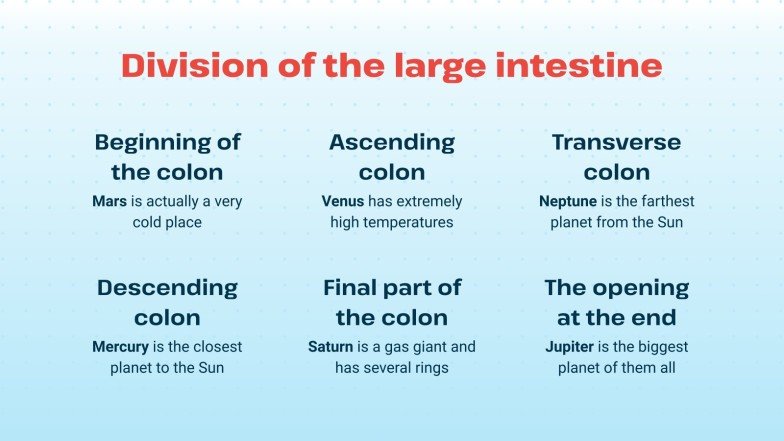 Division of the large intestine

Beginning of the colon

Mars is actually a very cold place

Ascending colon

Venus has extremely high temperatures

Transverse colon

Neptune is the farthest planet from the Sun

Descending colon

Mercury is the closest planet to the Sun

Final part of the colon

Saturn is a gas giant and has several rings

The opening at the end

Jupiter is the biggest planet of them all